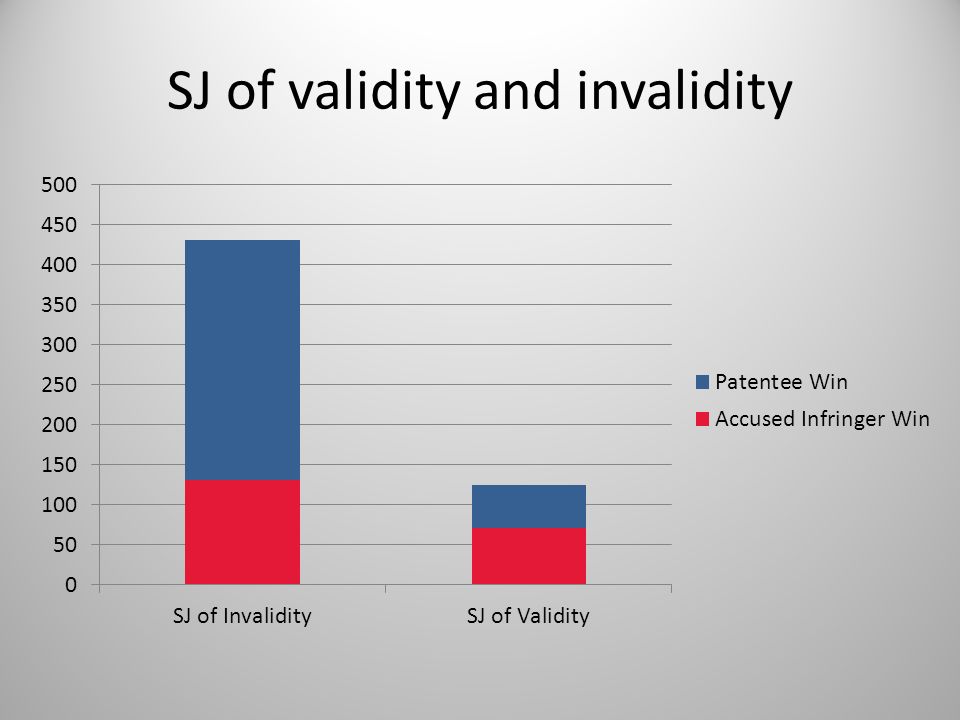 SJ of validity and invalidity

500
450
400
350
300
250
200
150
100
50
0

SJ of Invalidity
SJ of Validity

Patentee Win
Accused Infringer Win